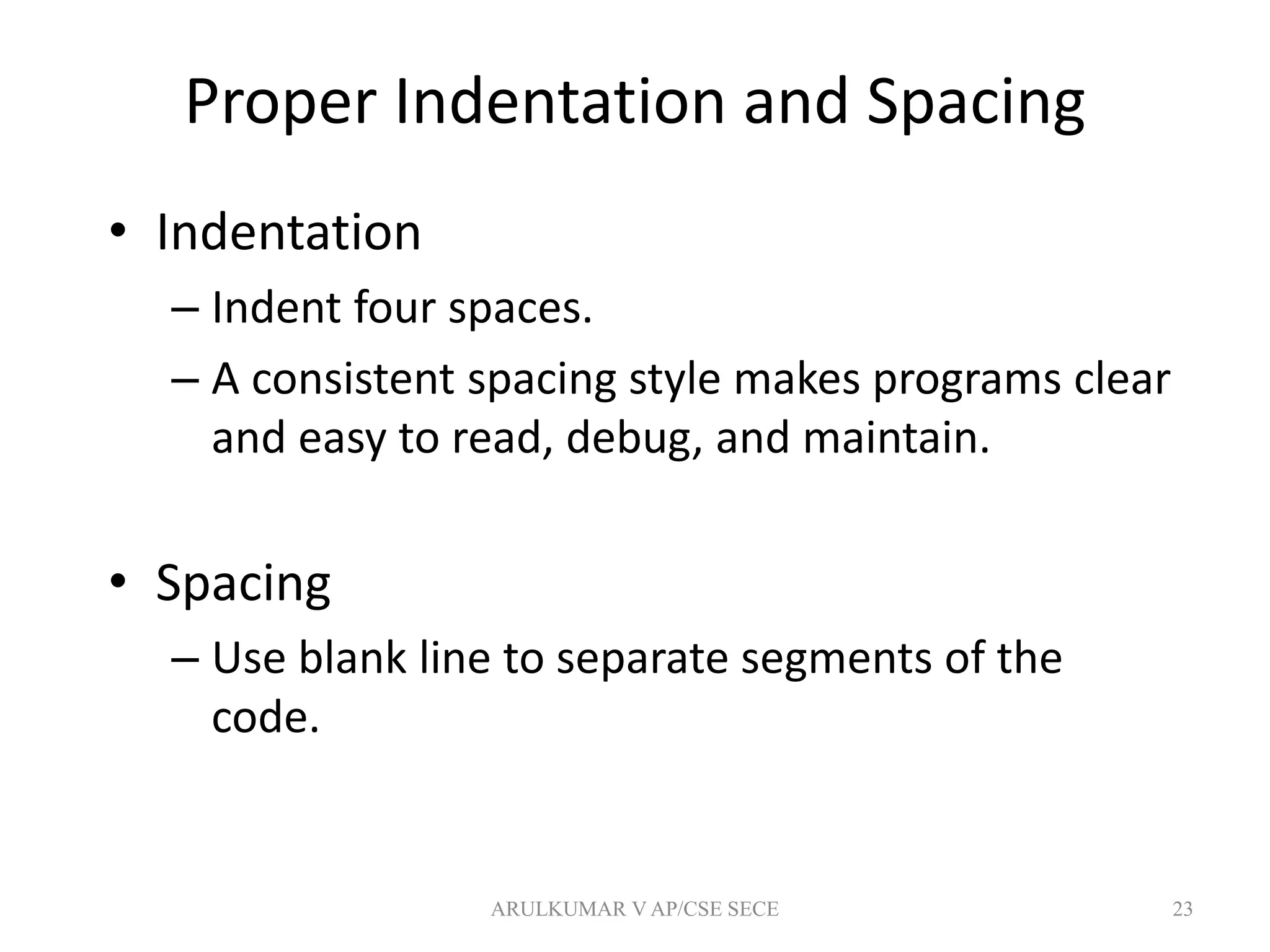 Proper Indentation and Spacing

• Indentation
– Indent four spaces.
– A consistent spacing style makes programs clear and easy to read, debug, and maintain.

• Spacing
– Use blank line to separate segments of the code.

ARULKUMAR V AP/CSE SECE

23